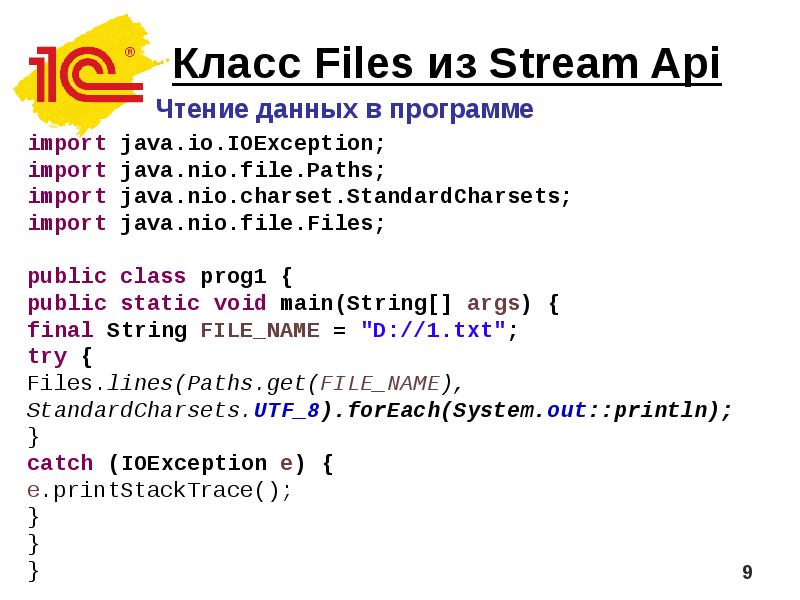 1С®

Класс Files из Stream Api

Чтение данных в программе

import java.io.IOException;
import java.nio.file.Paths;
import java.nio.charset.StandardCharsets;
import java.nio.file.Files;

public class prog1 {
public static void main(String[] args) {
final String FILE_NAME = "D://1.txt";
try {
Files.lines(Paths.get(FILE_NAME),
StandardCharsets.UTF_8).forEach(System.out::println);
}
catch (IOException e) {
e.printStackTrace();
}
}
}

9